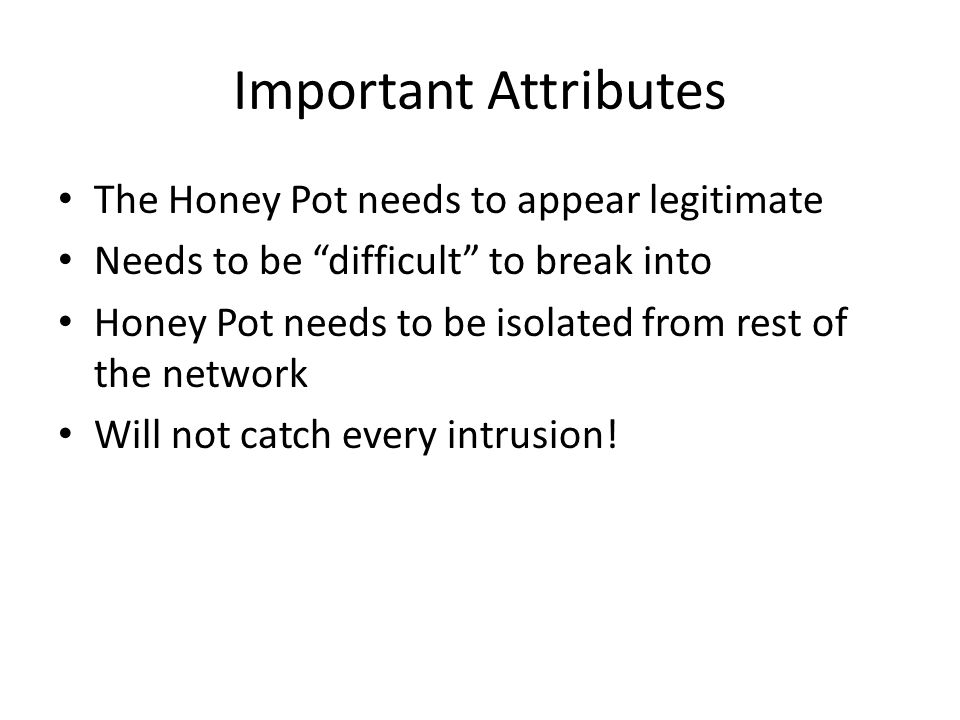 Important Attributes

• The Honey Pot needs to appear legitimate
• Needs to be “difficult” to break into
• Honey Pot needs to be isolated from rest of the network
• Will not catch every intrusion!